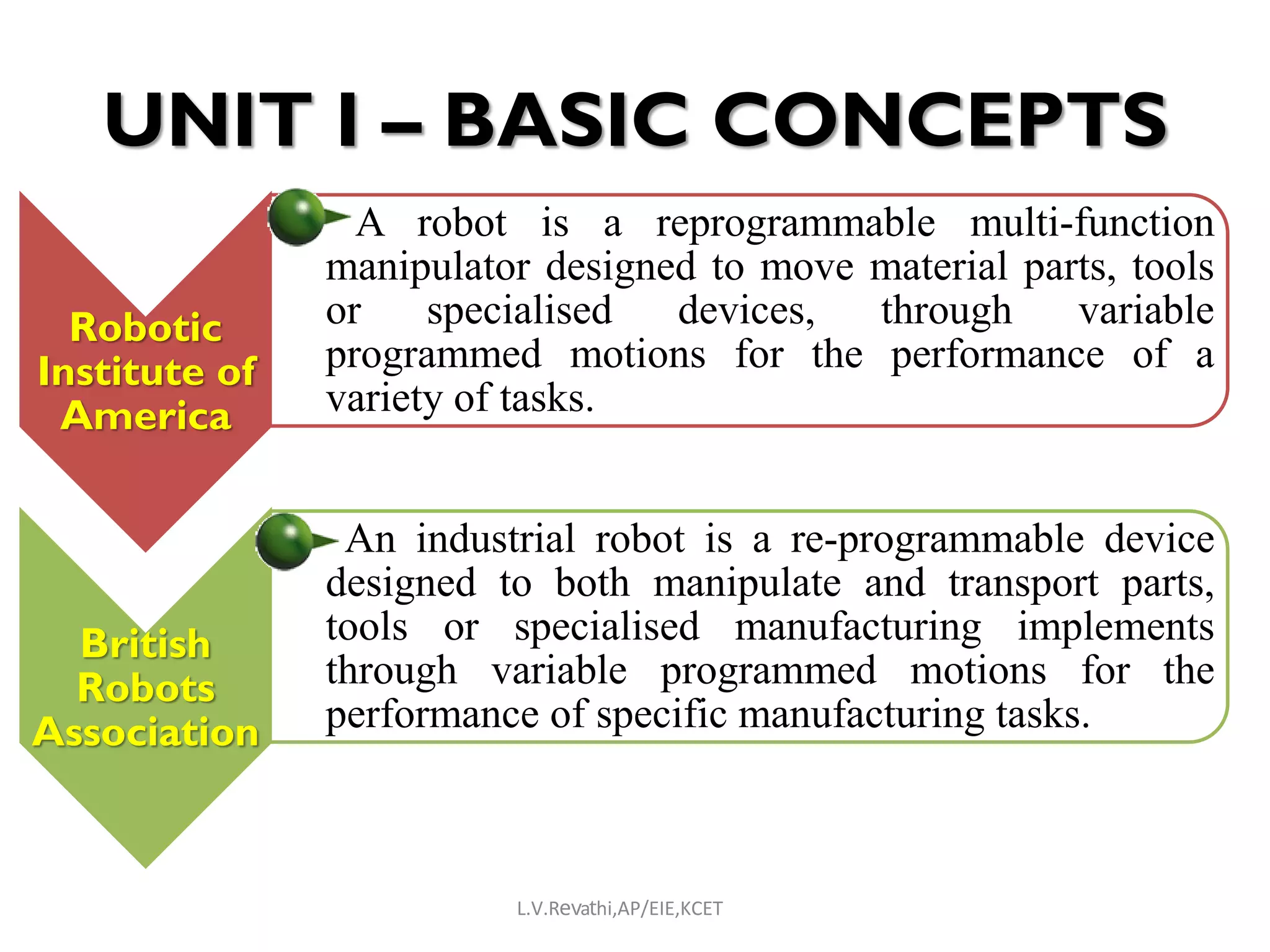 UNIT I – BASIC CONCEPTS

Robotic Institute of America

A robot is a reprogrammable multi-function manipulator designed to move material parts, tools or specialised devices, through variable programmed motions for the performance of a variety of tasks.

British Robots Association

An industrial robot is a re-programmable device designed to both manipulate and transport parts, tools or specialised manufacturing implements through variable programmed motions for the performance of specific manufacturing tasks.

L.V.Revathi,AP/EIE,KCET